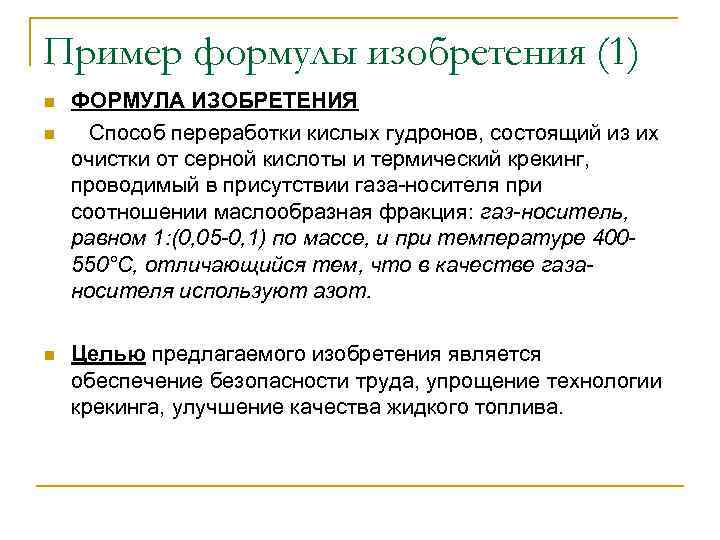 Пример формулы изобретения (1)

ФОРМУЛА ИЗОБРЕТЕНИЯ

Способ переработки кислых гудронов, состоящий из их очистки от серной кислоты и термический крекинг, проводимый в присутствии газа-носителя при соотношении маслообразная фракция: газ-носитель, равном 1:(0,05-0,1) по массе, и при температуре 400-550°С, отличающийся тем, что в качестве газа-носителя используют азот.

Целью предлагаемого изобретения является обеспечение безопасности труда, упрощение технологии крекинга, улучшение качества жидкого топлива.